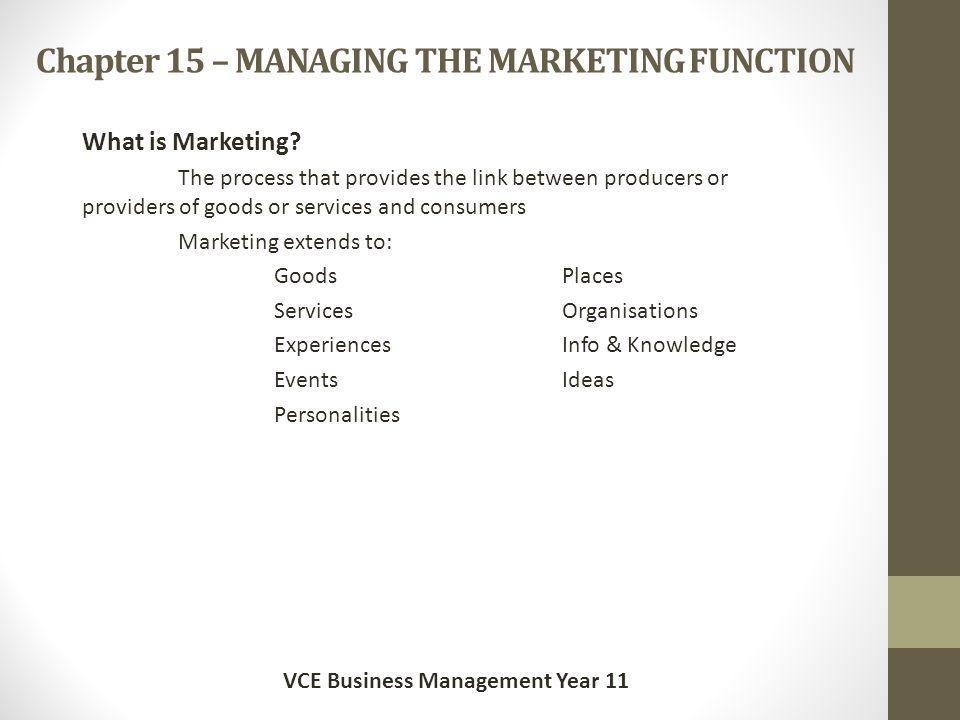 Chapter 15 – MANAGING THE MARKETING FUNCTION

What is Marketing?

The process that provides the link between producers or providers of goods or services and consumers

Marketing extends to:

Goods
Services
Experiences
Events
Personalities

Places
Organisations
Info & Knowledge
Ideas

VCE Business Management Year 11